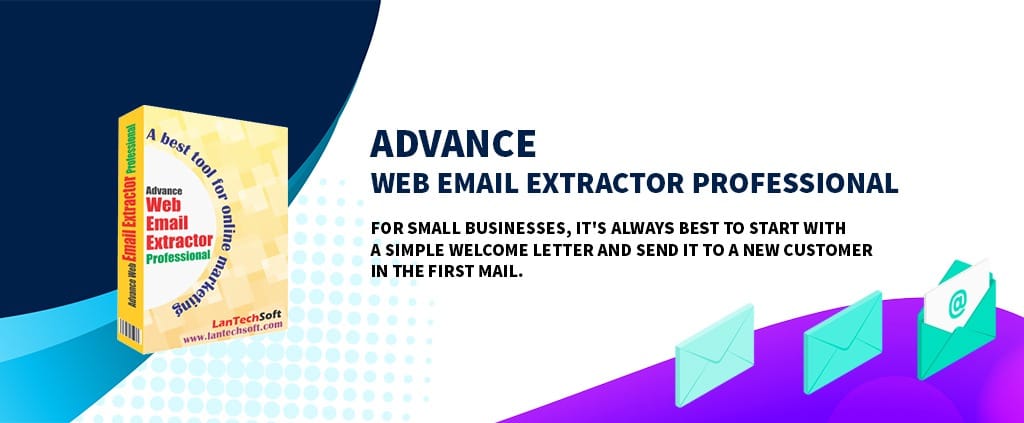 Advance Web Email Extractor Professional

A best tool for online marketing

Advance
Web
Email
Extractor
Professional

LanTechSoft
www.lantechsoft.com

ADVANCE
WEB EMAIL EXTRACTOR PROFESSIONAL

FOR SMALL BUSINESSES, IT'S ALWAYS BEST TO START WITH A SIMPLE WELCOME LETTER AND SEND IT TO A NEW CUSTOMER IN THE FIRST MAIL.

@